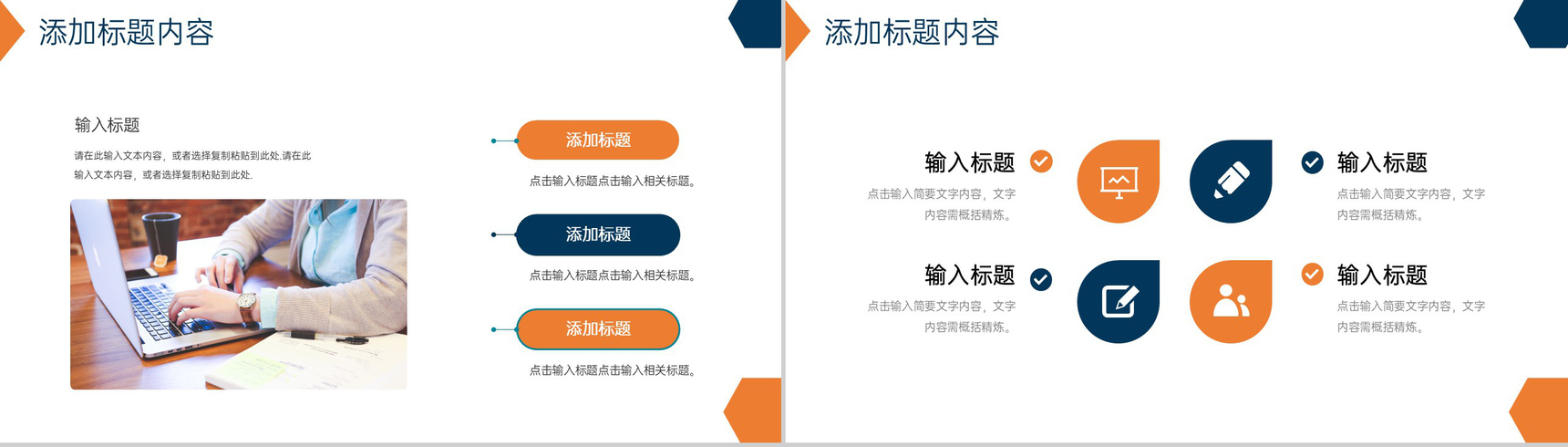 添加标题内容

输入标题

请在此输入文本内容，或者选择复制粘贴到此处.请在此输入文本内容，或者选择复制粘贴到此处.

添加标题

点击输入标题点击输入相关标题。

添加标题

点击输入标题点击输入相关标题。

添加标题

点击输入标题点击输入相关标题。

添加标题内容

输入标题

点击输入简要文字内容，文字内容需概括精炼。

输入标题

点击输入简要文字内容，文字内容需概括精炼。

输入标题

点击输入简要文字内容，文字内容需概括精炼。

输入标题

点击输入简要文字内容，文字内容需概括精炼。